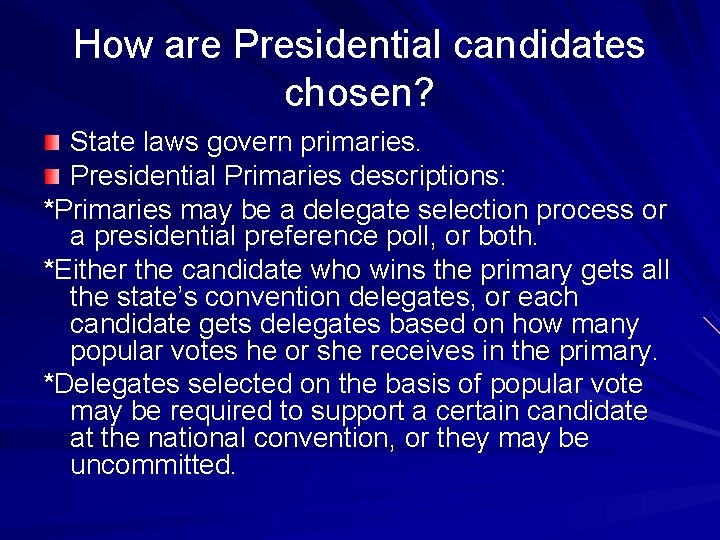 How are Presidential candidates chosen?

State laws govern primaries.

Presidential Primaries descriptions:

*Primaries may be a delegate selection process or a presidential preference poll, or both.

*Either the candidate who wins the primary gets all the state's convention delegates, or each candidate gets delegates based on how many popular votes he or she receives in the primary.

*Delegates selected on the basis of popular vote may be required to support a certain candidate at the national convention, or they may be uncommitted.